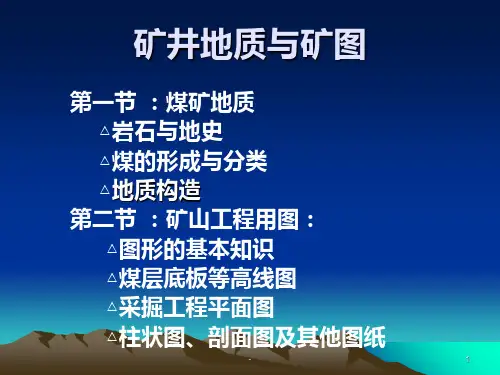 矿井地质与矿图

第一节 ：煤矿地质
△岩石与地史
△煤的形成与分类
△地质构造
第二节 ：矿山工程用图：
△图形的基本知识
△煤层底板等高线图
△采掘工程平面图
△柱状图、剖面图及其他图纸

1